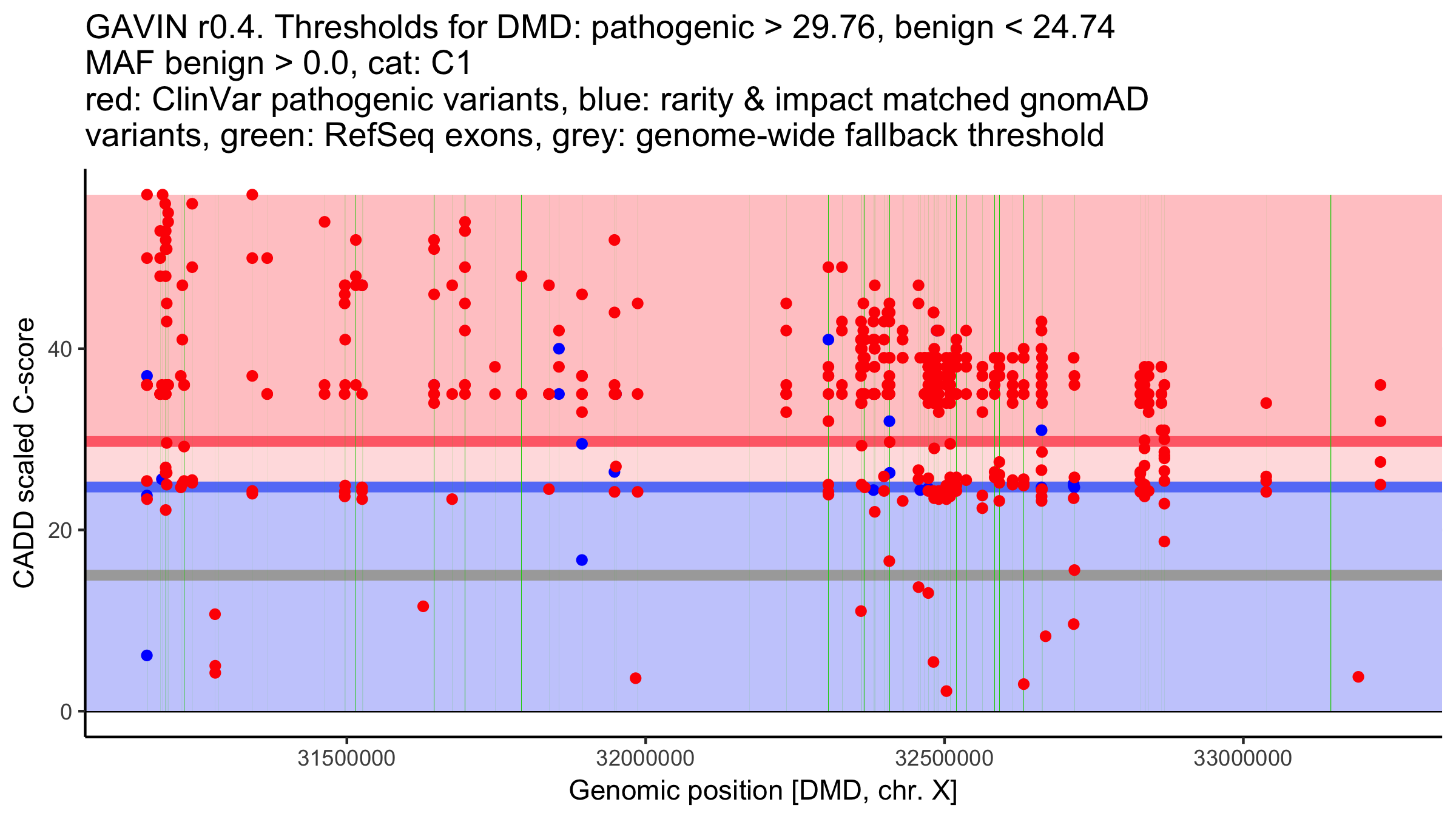 GAVIN r0.4. Thresholds for DMD: pathogenic > 29.76, benign < 24.74
MAF benign > 0.0, cat: C1
red: ClinVar pathogenic variants, blue: rarity & impact matched gnomAD variants, green: RefSeq exons, grey: genome-wide fallback threshold

CADD scaled C-score

40
20
0

31500000
32000000
32500000
33000000

Genomic position [DMD, chr. X]